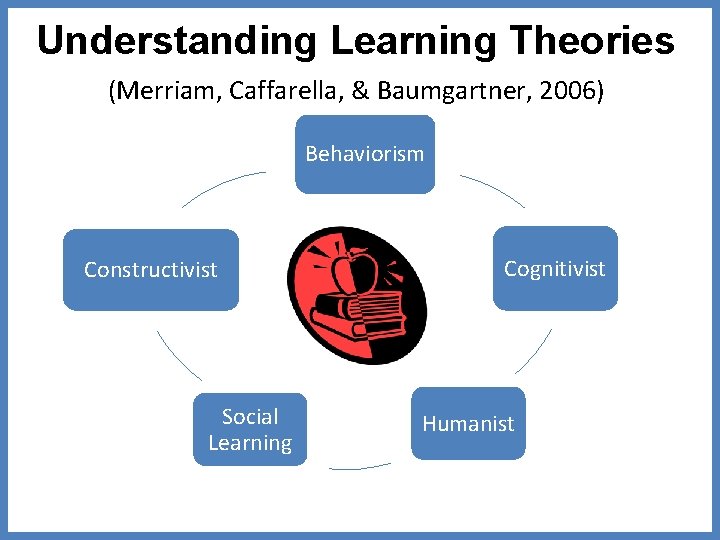 Understanding Learning Theories

(Merriam, Caffarella, & Baumgartner, 2006)

Behaviorism

Cognitivist

Humanist

Social Learning

Constructivist